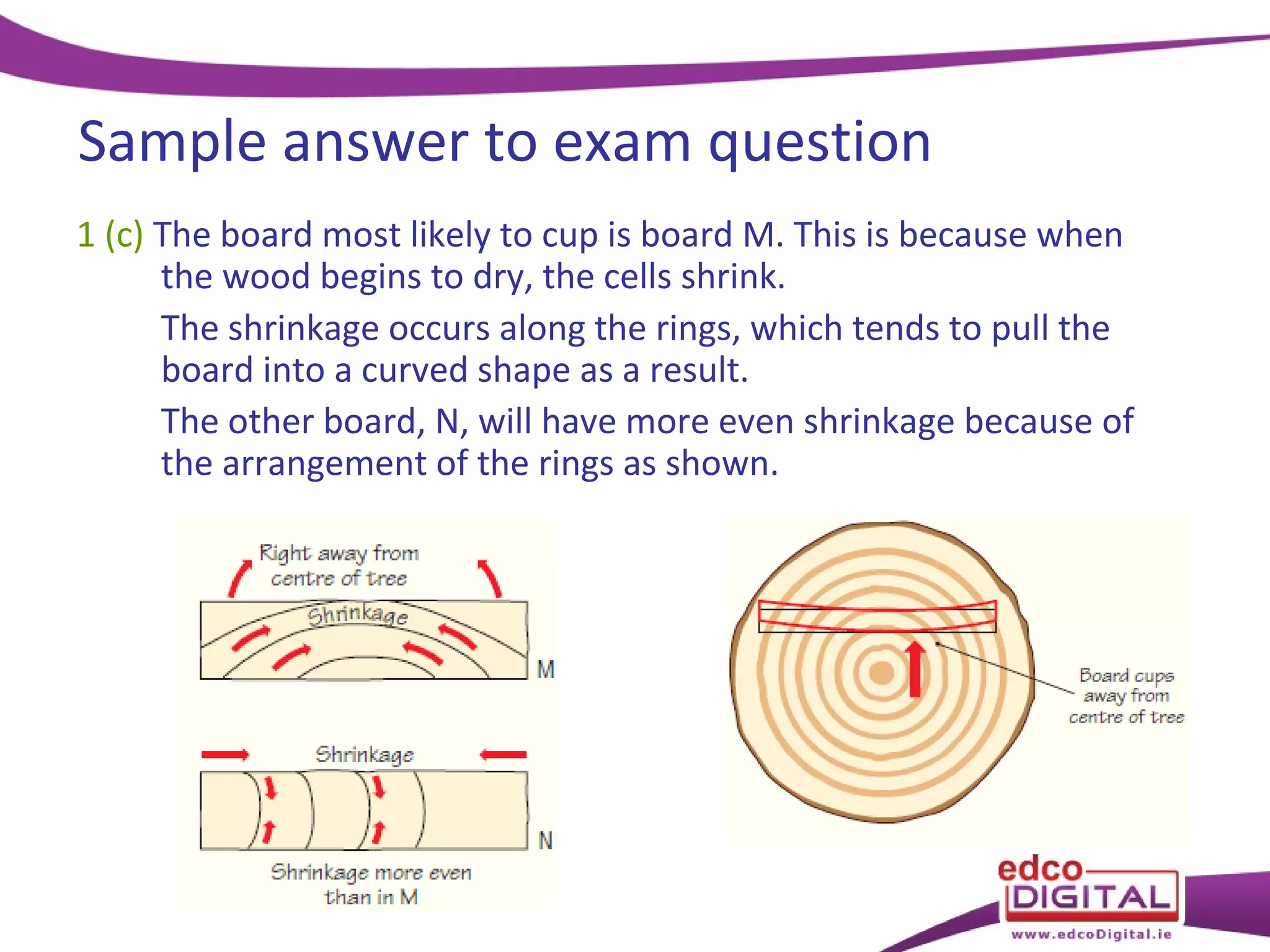 Sample answer to exam question

1 (c) The board most likely to cup is board M. This is because when the wood begins to dry, the cells shrink.

The shrinkage occurs along the rings, which tends to pull the board into a curved shape as a result.

The other board, N, will have more even shrinkage because of the arrangement of the rings as shown.

Right away from centre of tree

Shrinkage

M

Shrinkage

N

Shrinkage more even than in M

Board cups away from centre of tree

edco DIGITAL

www.edcoDigital.ie